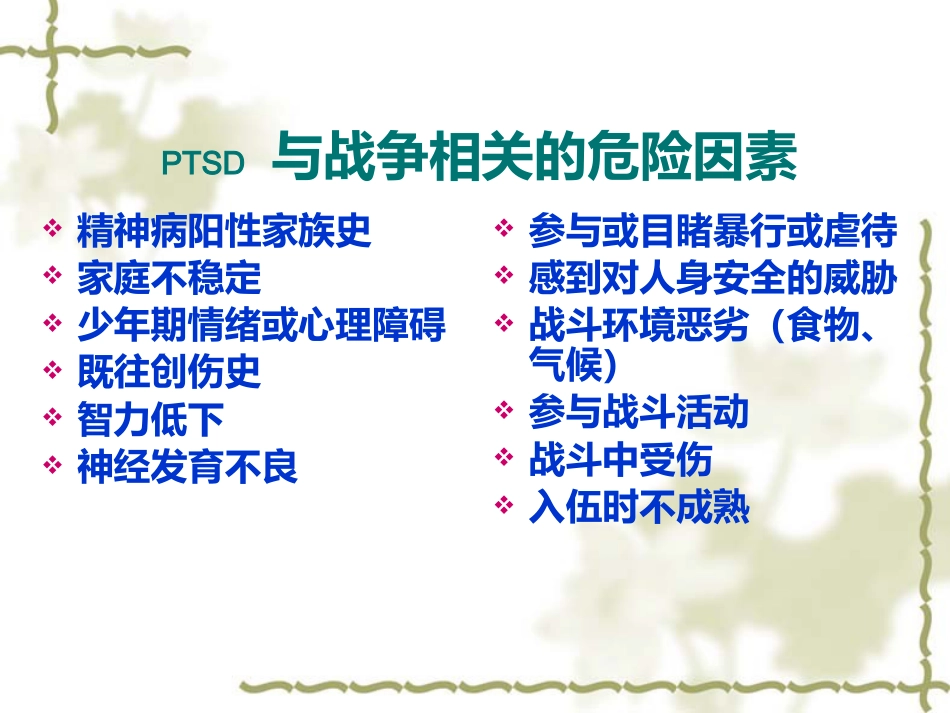 PTSD 与战争相关的危险因素

❖ 精神病阳性家族史
❖ 家庭不稳定
❖ 少年期情绪或心理障碍
❖ 既往创伤史
❖ 智力低下
❖ 神经发育不良

❖ 参与或目睹暴行或虐待
❖ 感到对人身安全的威胁
❖ 战斗环境恶劣（食物、气候）
❖ 参与战斗活动
❖ 战斗中受伤
❖ 入伍时不成熟